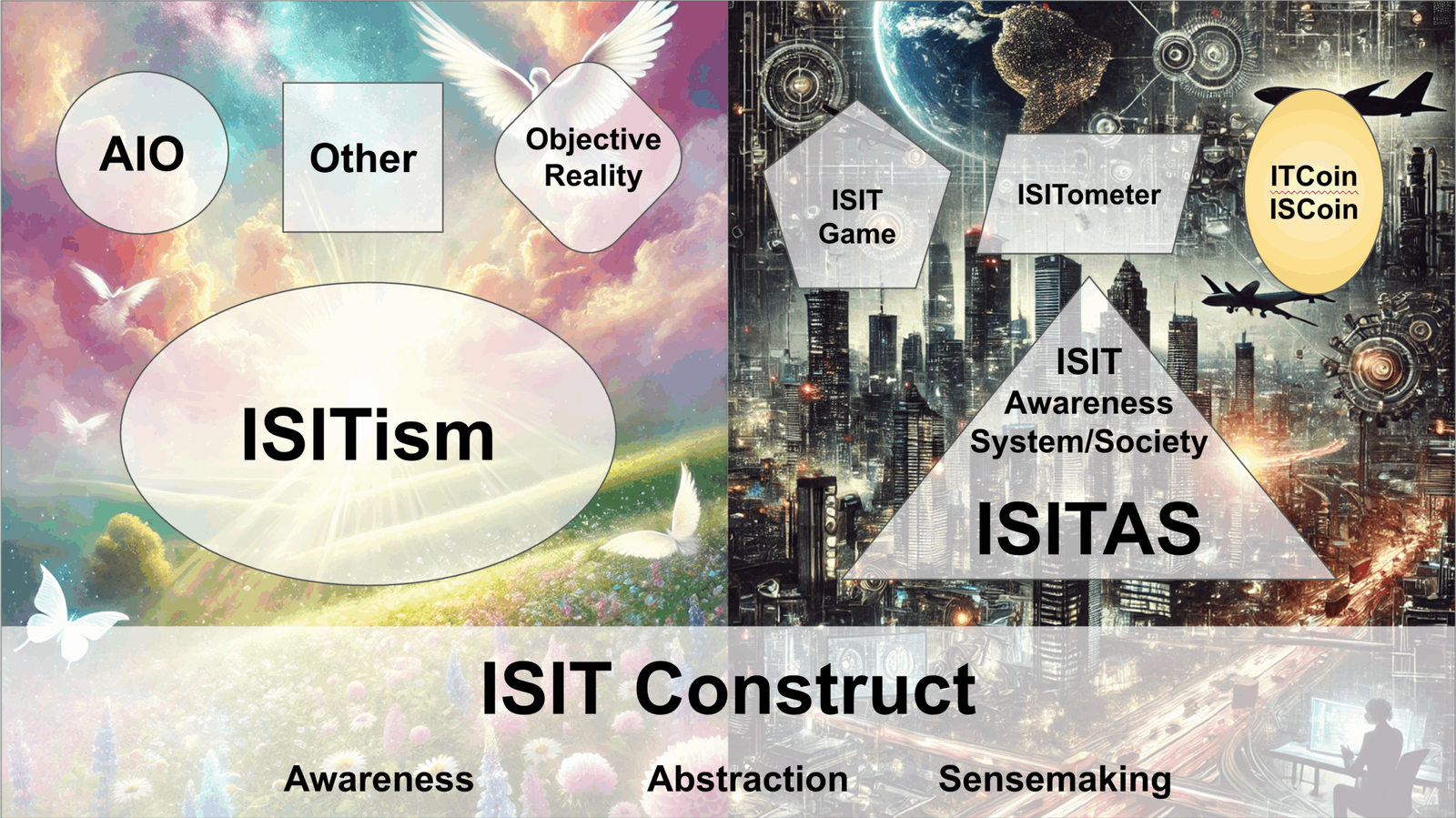 AIO

Other

Objective Reality

ISITism

ISIT Game

ISITometer

ITCoin ISCoin

ISIT Awareness System/Society

ISITAS

ISIT Construct

Awareness

Abstraction

Sensemaking